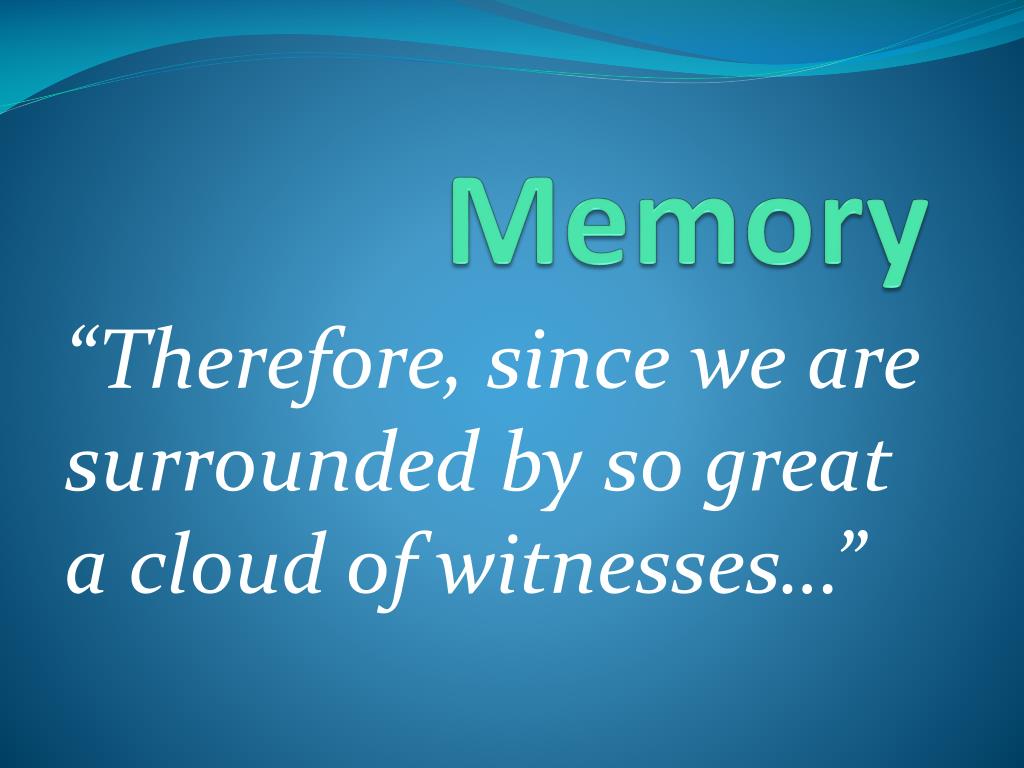 Memory

“Therefore, since we are surrounded by so great a cloud of witnesses…”